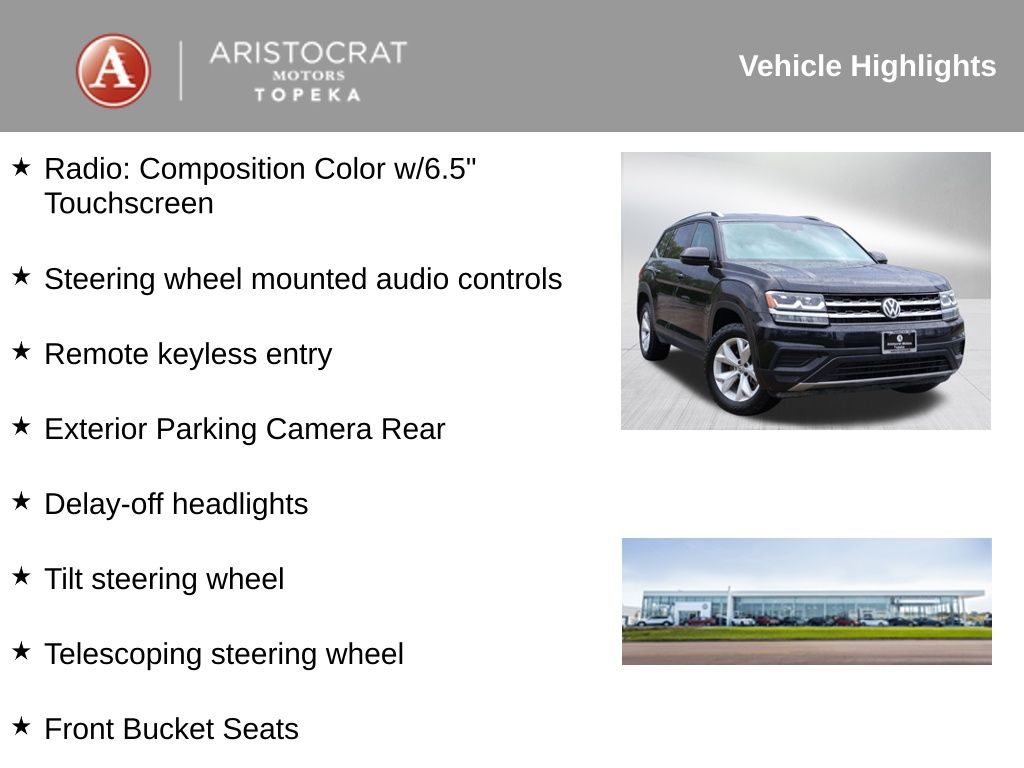 A ARISTOCRAT MOTORS TOPEKA

Vehicle Highlights

★ Radio: Composition Color w/6.5" Touchscreen

★ Steering wheel mounted audio controls

★ Remote keyless entry

★ Exterior Parking Camera Rear

★ Delay-off headlights

★ Tilt steering wheel

★ Telescoping steering wheel

★ Front Bucket Seats